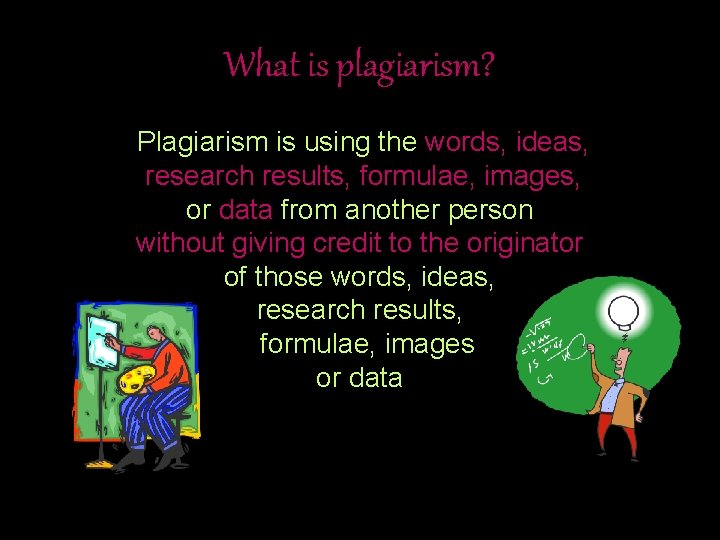 What is plagiarism?

Plagiarism is using the words, ideas, research results, formulae, images, or data from another person without giving credit to the originator of those words, ideas, research results, formulae, images or data